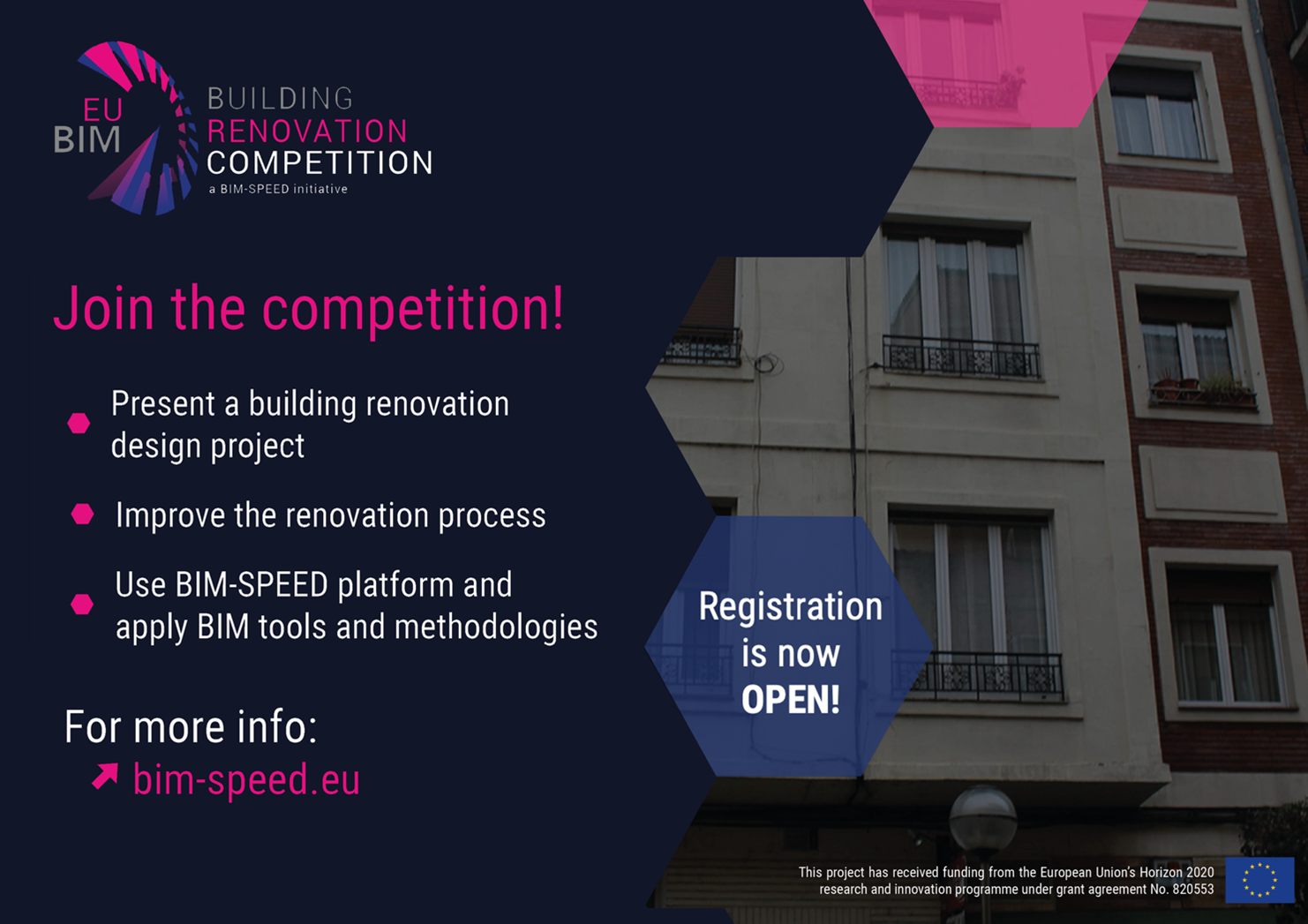 EU BIM

BUILDING
RENOVATION
COMPETITION
a BIM-SPEED initiative

Join the competition!

Present a building renovation design project

Improve the renovation process

Use BIM-SPEED platform and apply BIM tools and methodologies

For more info:
bim-speed.eu

Registration is now OPEN!

This project has received funding from the European Union's Horizon 2020 research and innovation programme under grant agreement No. 820553